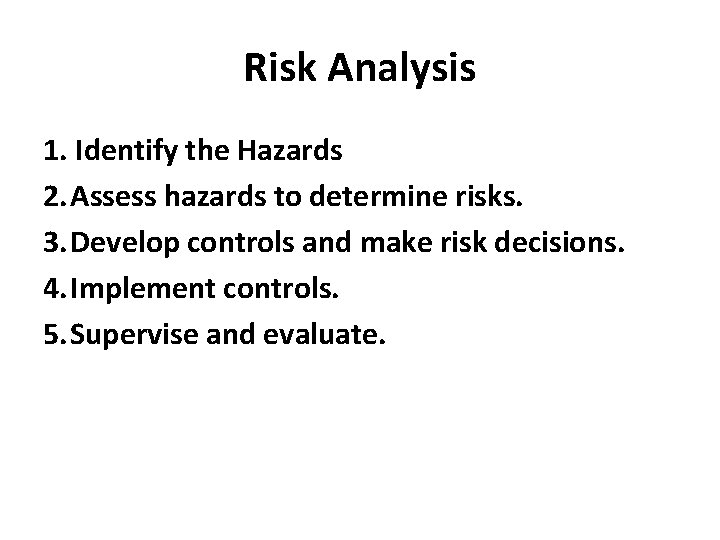 Risk Analysis

1. Identify the Hazards
2. Assess hazards to determine risks.
3. Develop controls and make risk decisions.
4. Implement controls.
5. Supervise and evaluate.